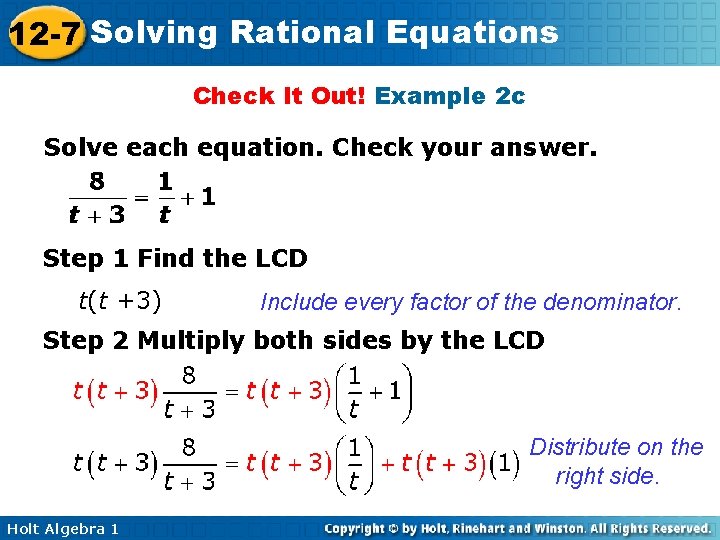 12-7 Solving Rational Equations

Check It Out! Example 2c

Solve each equation. Check your answer.

$\frac{8}{t+3} = \frac{1}{t} + 1$

Step 1 Find the LCD

$t(t+3)$ Include every factor of the denominator.

Step 2 Multiply both sides by the LCD

$t(t+3)\frac{8}{t+3} = t(t+3)\left(\frac{1}{t}+1\right)$

$t(t+3)\frac{8}{t+3} = t(t+3)\left(\frac{1}{t}\right) + t(t+3)(1)$ Distribute on the right side.

Holt Algebra 1

Copyright © by Holt, Rinehart and Winston. All Rights Reserved.